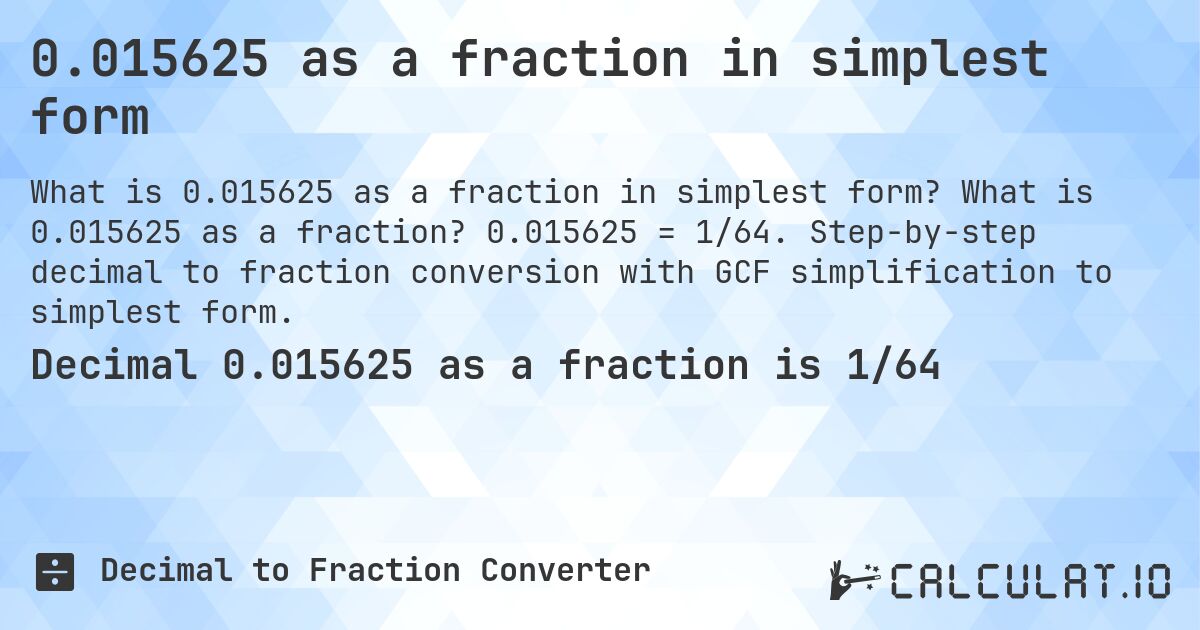 0.015625 as a fraction in simplest form

What is 0.015625 as a fraction in simplest form? What is 0.015625 as a fraction? 0.015625 = 1/64. Step-by-step decimal to fraction conversion with GCF simplification to simplest form.

Decimal 0.015625 as a fraction is 1/64

Decimal to Fraction Converter

CALCULAT.IO